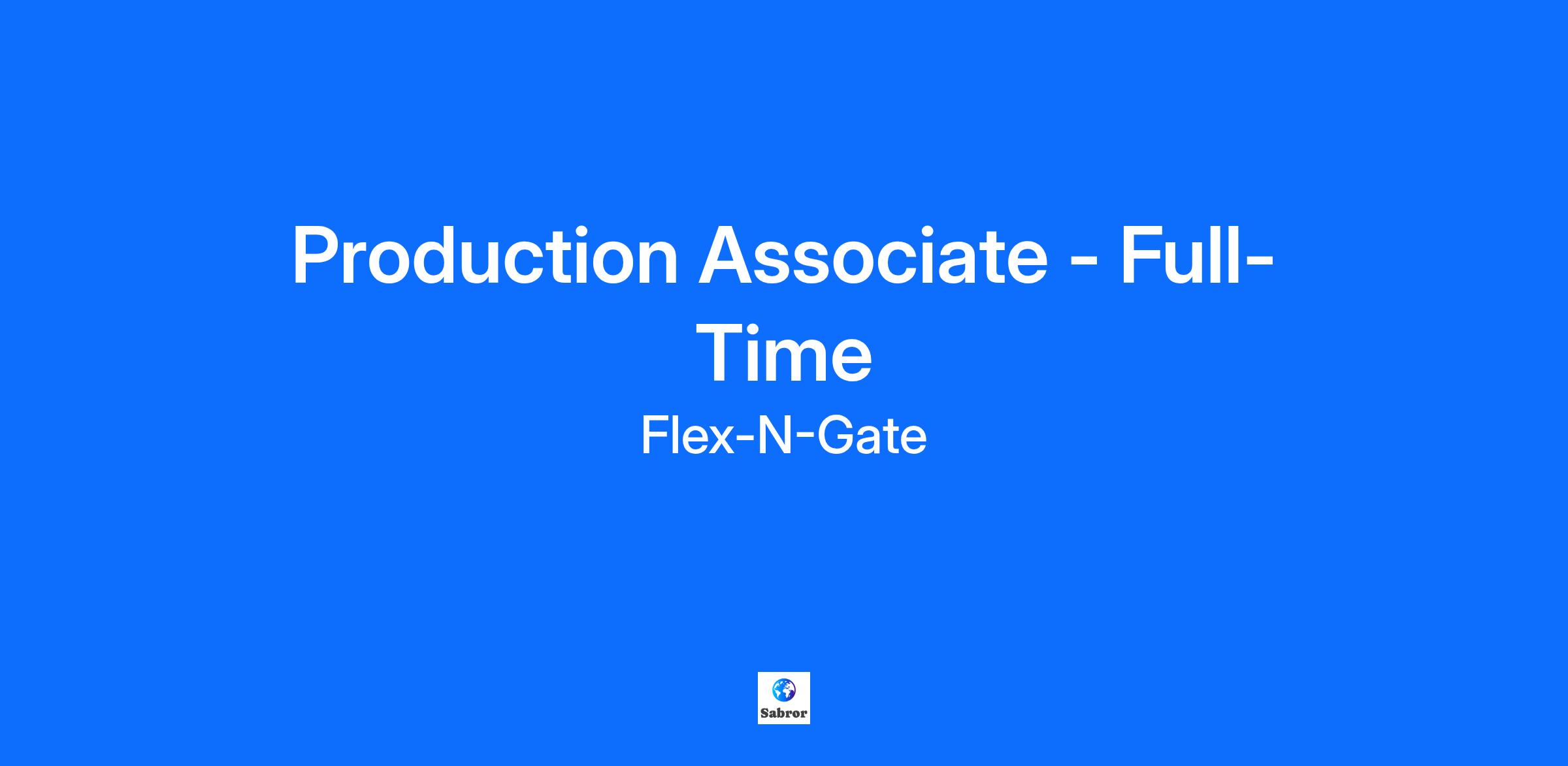 Production Associate - Full-Time

Flex-N-Gate

Sabror